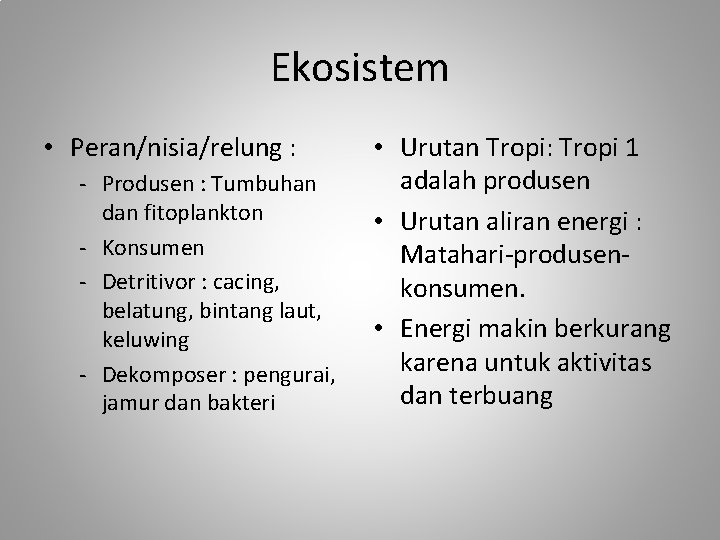 Ekosistem

• Peran/nisia/relung :
- Produsen : Tumbuhan dan fitoplankton
- Konsumen
- Detritivor : cacing, belatung, bintang laut, keluwing
- Dekomposer : pengurai, jamur dan bakteri

• Urutan Tropi: Tropi 1 adalah produsen
• Urutan aliran energi : Matahari-produsen-konsumen.
• Energi makin berkurang karena untuk aktivitas dan terbuang